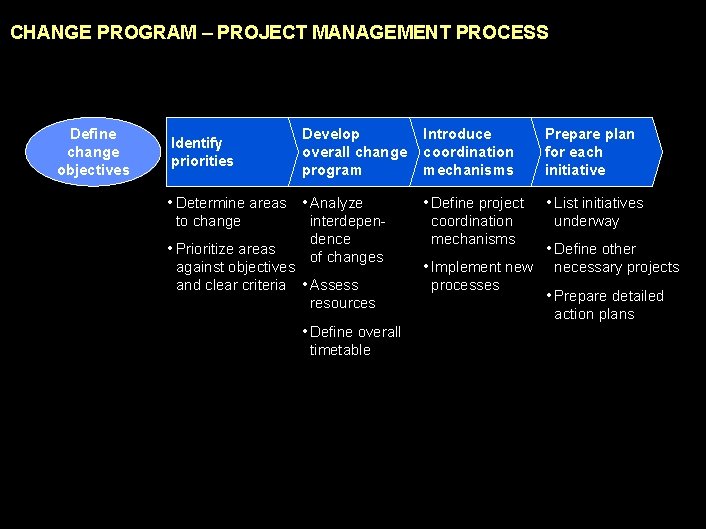 CHANGE PROGRAM – PROJECT MANAGEMENT PROCESS

Define change objectives

Identify priorities

• Determine areas to change

• Prioritize areas against objectives and clear criteria

Develop overall change program

• Analyze interdependence of changes

• Assess resources

• Define overall timetable

Introduce coordination mechanisms

• Define project coordination mechanisms

• Implement new processes

Prepare plan for each initiative

• List initiatives underway

• Define other necessary projects

• Prepare detailed action plans